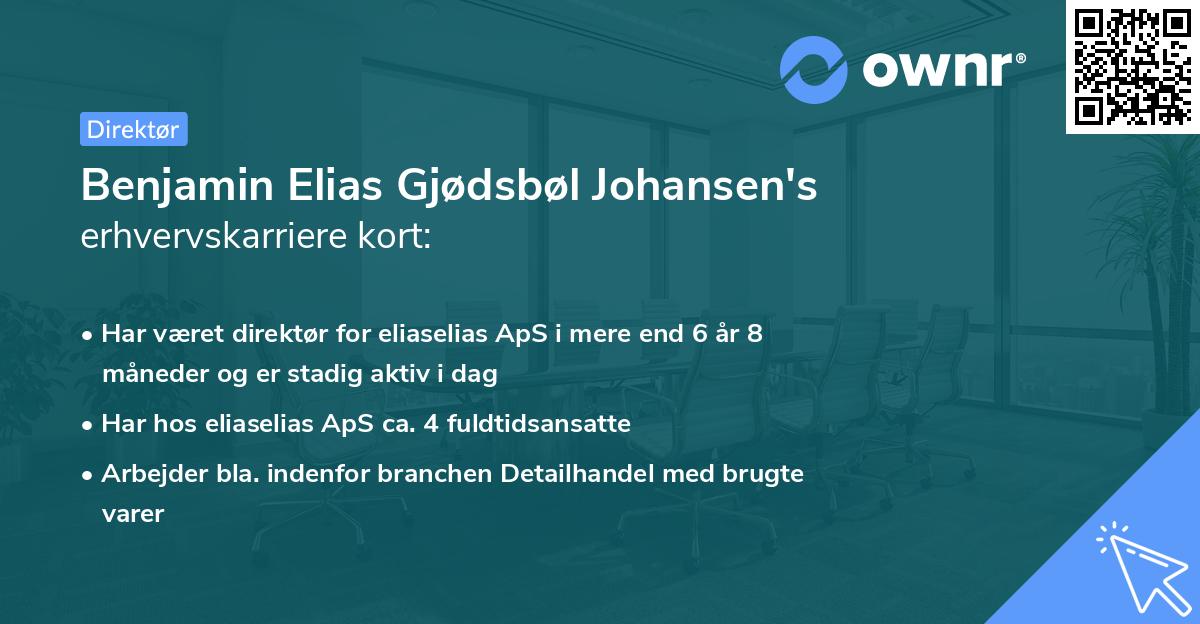 ownr®

Direktør

Benjamin Elias Gjødsbøl Johansen's
erhvervskarriere kort:

• Har været direktør for eliaselias ApS i mere end 6 år 8 måneder og er stadig aktiv i dag

• Har hos eliaselias ApS ca. 4 fuldtidsansatte

• Arbejder bla. indenfor branchen Detailhandel med brugte varer